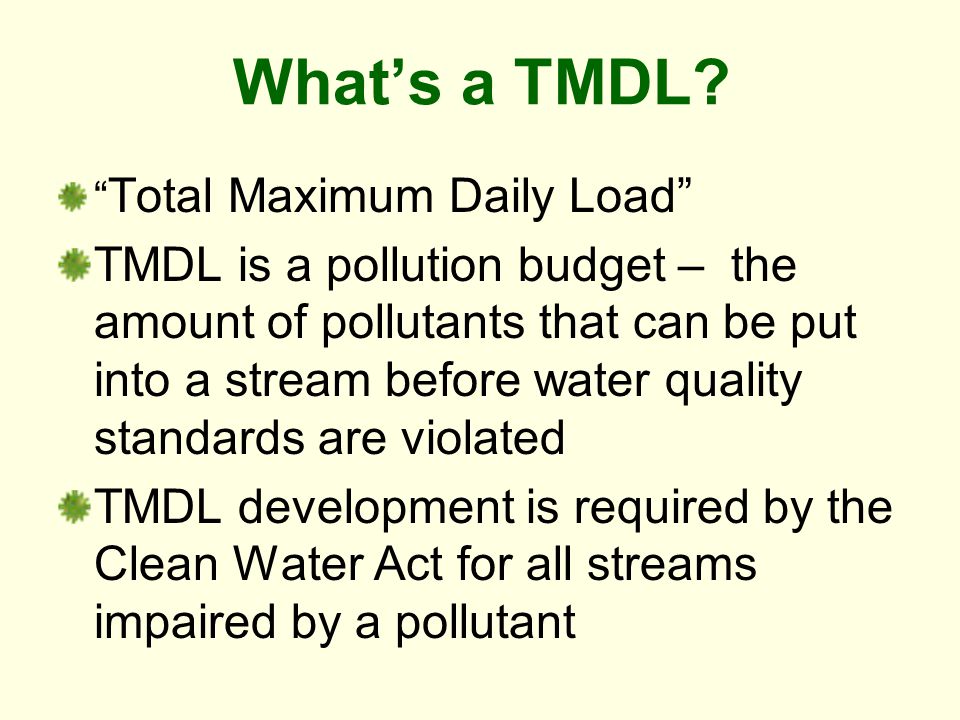 What’s a TMDL?

“Total Maximum Daily Load”

TMDL is a pollution budget – the amount of pollutants that can be put into a stream before water quality standards are violated

TMDL development is required by the Clean Water Act for all streams impaired by a pollutant